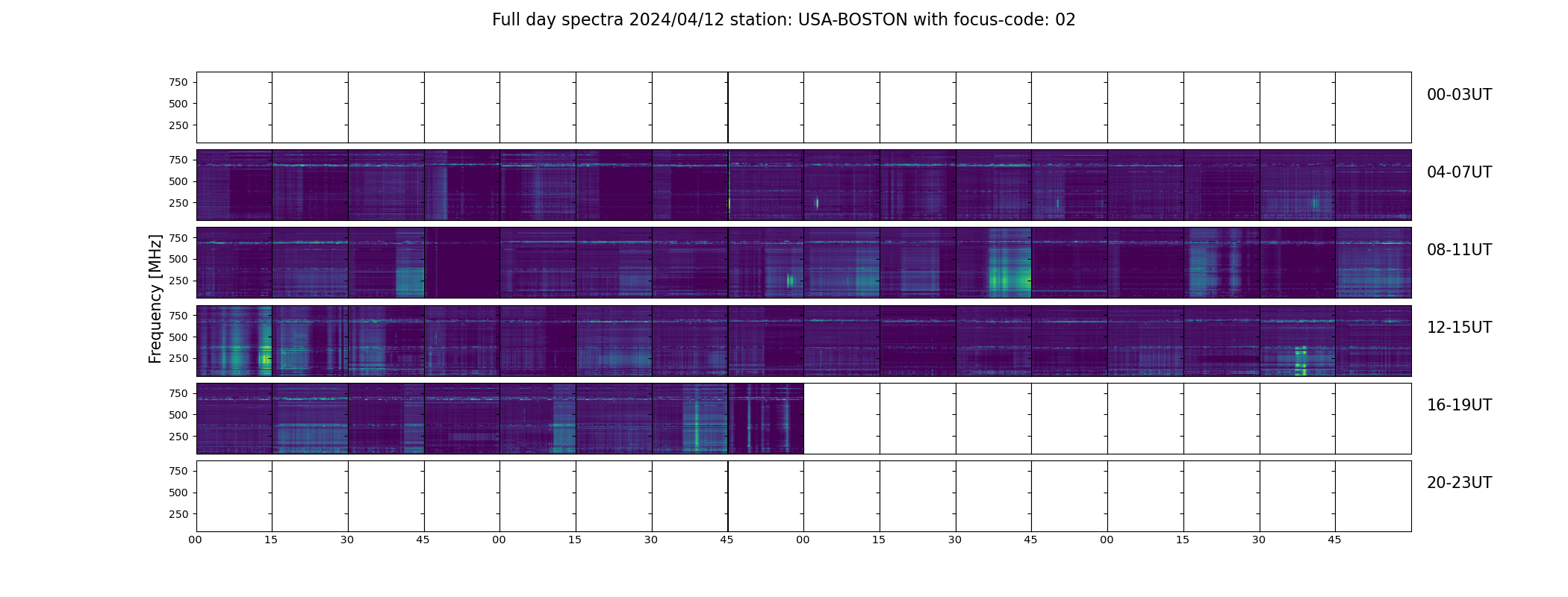 Full day spectra 2024/04/12 station: USA-BOSTON with focus-code: 02

Frequency [MHz]

750
500
250

00-03UT

750
500
250

04-07UT

750
500
250

08-11UT

750
500
250

12-15UT

750
500
250

16-19UT

750
500
250

20-23UT

00 15 30 45 00 15 30 45 00 15 30 45 00 15 30 45